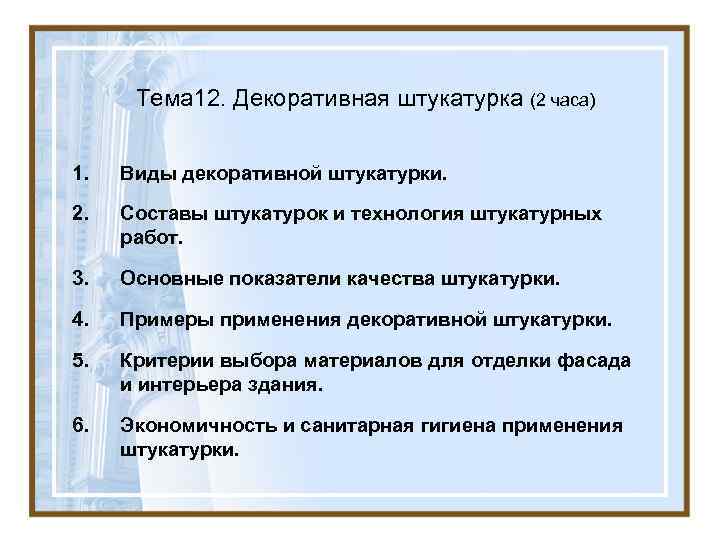 Тема12. Декоративная штукатурка (2 часа)

1. Виды декоративной штукатурки.

2. Составы штукатурок и технология штукатурных работ.

3. Основные показатели качества штукатурки.

4. Примеры применения декоративной штукатурки.

5. Критерии выбора материалов для отделки фасада и интерьера здания.

6. Экономичность и санитарная гигиена применения штукатурки.